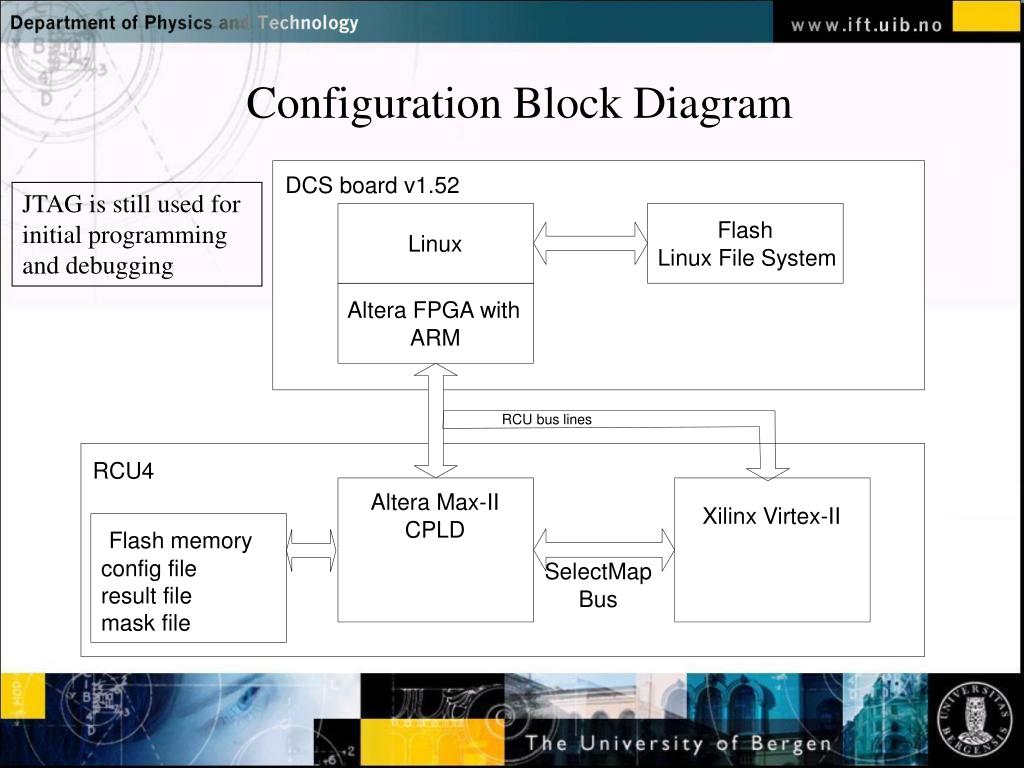 Department of Physics and Technology

www.ift.uib.no

Configuration Block Diagram

JTAG is still used for initial programming and debugging

DCS board v1.52

Linux

Altera FPGA with ARM

Flash
Linux File System

RCU bus lines

RCU4

Flash memory
config file
result file
mask file

Altera Max-II CPLD

SelectMap Bus

Xilinx Virtex-II

The University of Bergen

UNIVERSITAS BERGENSIS